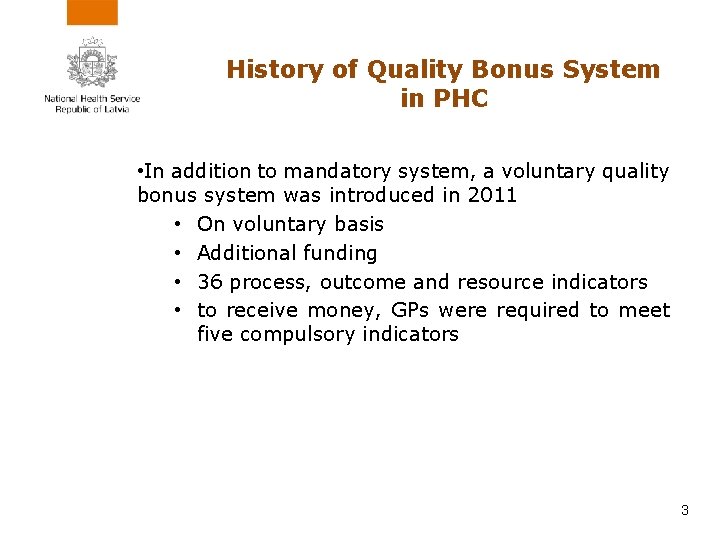 National Health Service
Republic of Latvia

History of Quality Bonus System in PHC

•In addition to mandatory system, a voluntary quality bonus system was introduced in 2011

• On voluntary basis
• Additional funding
• 36 process, outcome and resource indicators
• to receive money, GPs were required to meet five compulsory indicators

3